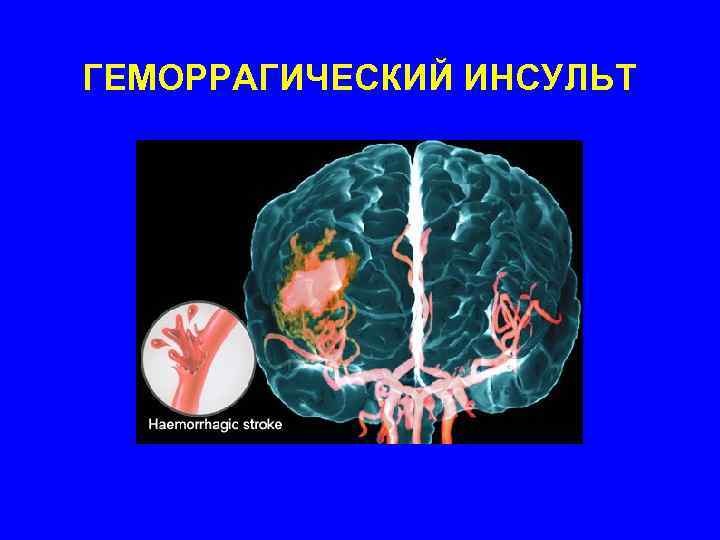 ГЕМОРРАГИЧЕСКИЙ ИНСУЛЬТ

Haemorrhagic stroke